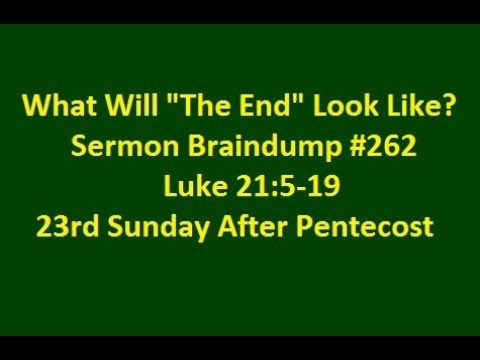 What Will "The End" Look Like?
Sermon Braindump #262
Luke 21:5-19
23rd Sunday After Pentecost